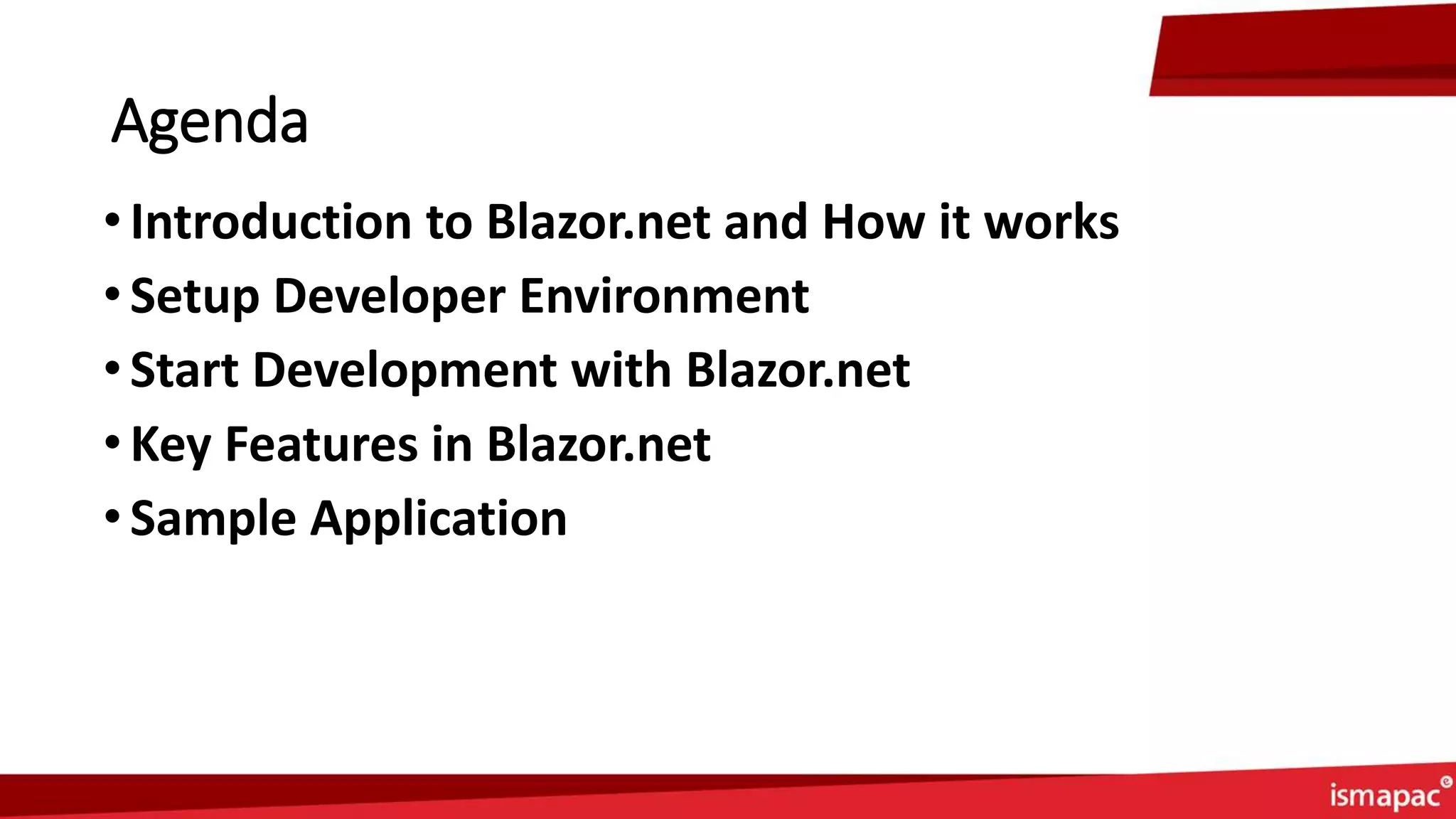 Agenda

• Introduction to Blazor.net and How it works
• Setup Developer Environment
• Start Development with Blazor.net
• Key Features in Blazor.net
• Sample Application

ismapac